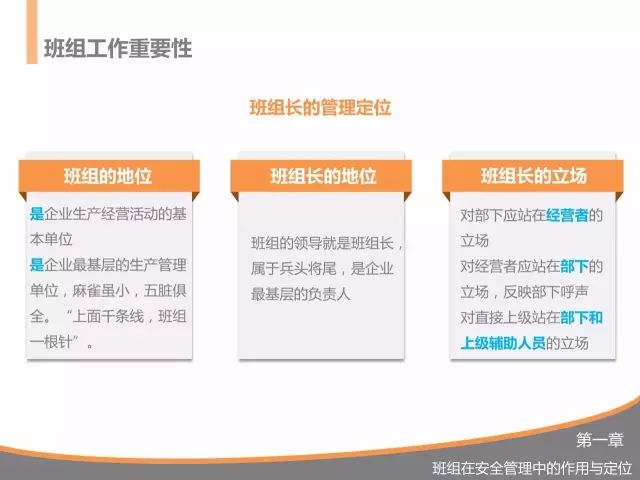 班组工作重要性

班组长的管理定位

班组的地位

是企业生产经营活动的基本单位
是企业最基层的生产管理单位，麻雀虽小，五脏俱全。“上面千条线，班组一根针”。

班组长的地位

班组的领导就是班组长，属于兵头将尾，是企业最基层的负责人

班组长的立场

对部下应站在经营者的立场
对经营者应站在部下的立场，反映部下呼声
对直接上级站在部下和上级辅助人员的立场

第一章
班组在安全管理中的作用与定位